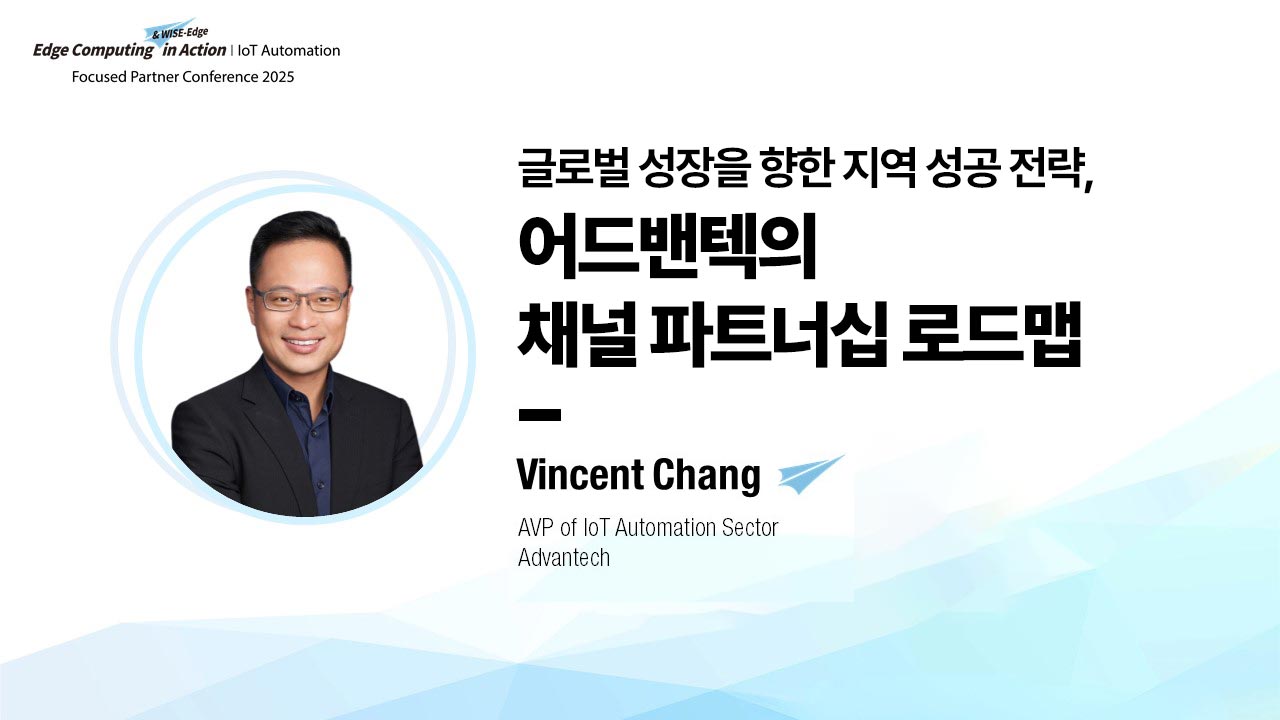 & WISE-Edge
Edge Computing in Action | IoT Automation
Focused Partner Conference 2025

글로벌 성장을 향한 지역 성공 전략,
어드밴텍의
채널 파트너십 로드맵

Vincent Chang
AVP of IoT Automation Sector
Advantech